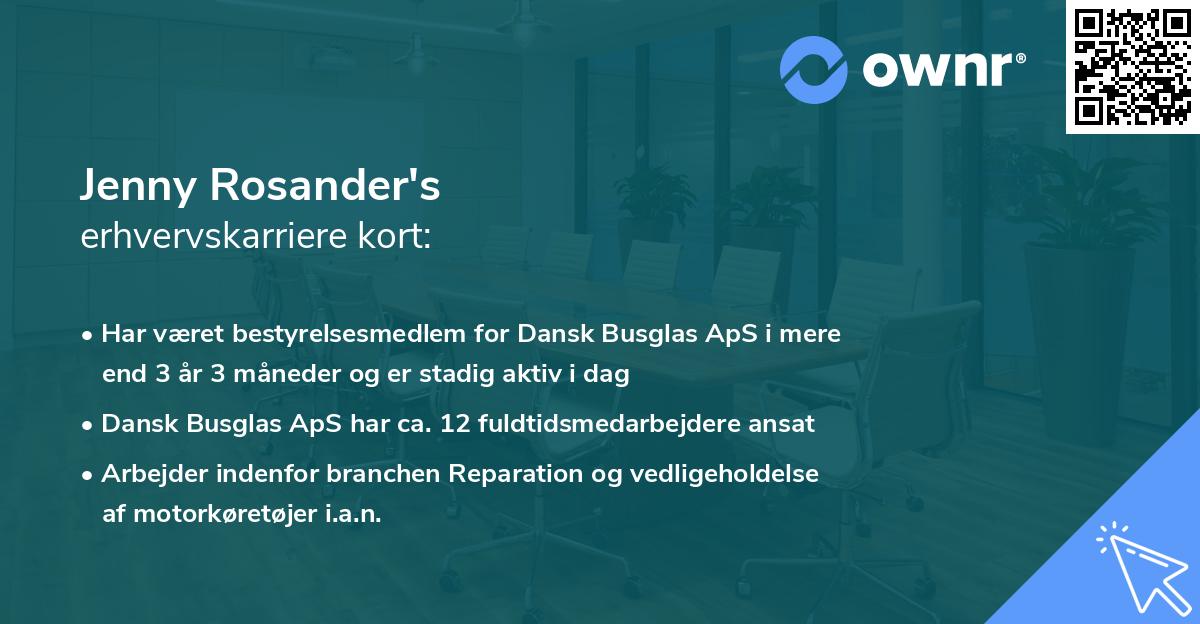 ownr®

Jenny Rosander's
erhvervskarriere kort:

• Har været bestyrelsesmedlem for Dansk Busglas ApS i mere end 3 år 3 måneder og er stadig aktiv i dag

• Dansk Busglas ApS har ca. 12 fuldtidsmedarbejdere ansat

• Arbejder indenfor branchen Reparation og vedligeholdelse af motorkøretøjer i.a.n.